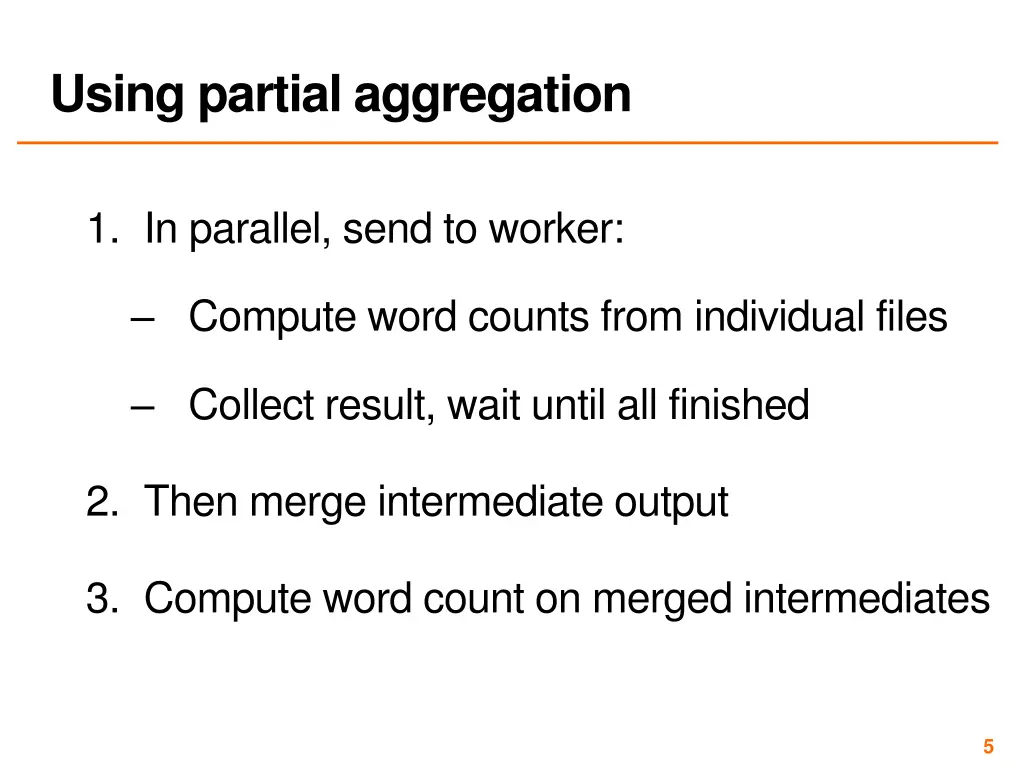 Using partial aggregation

1. In parallel, send to worker:

– Compute word counts from individual files

– Collect result, wait until all finished

2. Then merge intermediate output

3. Compute word count on merged intermediates

5